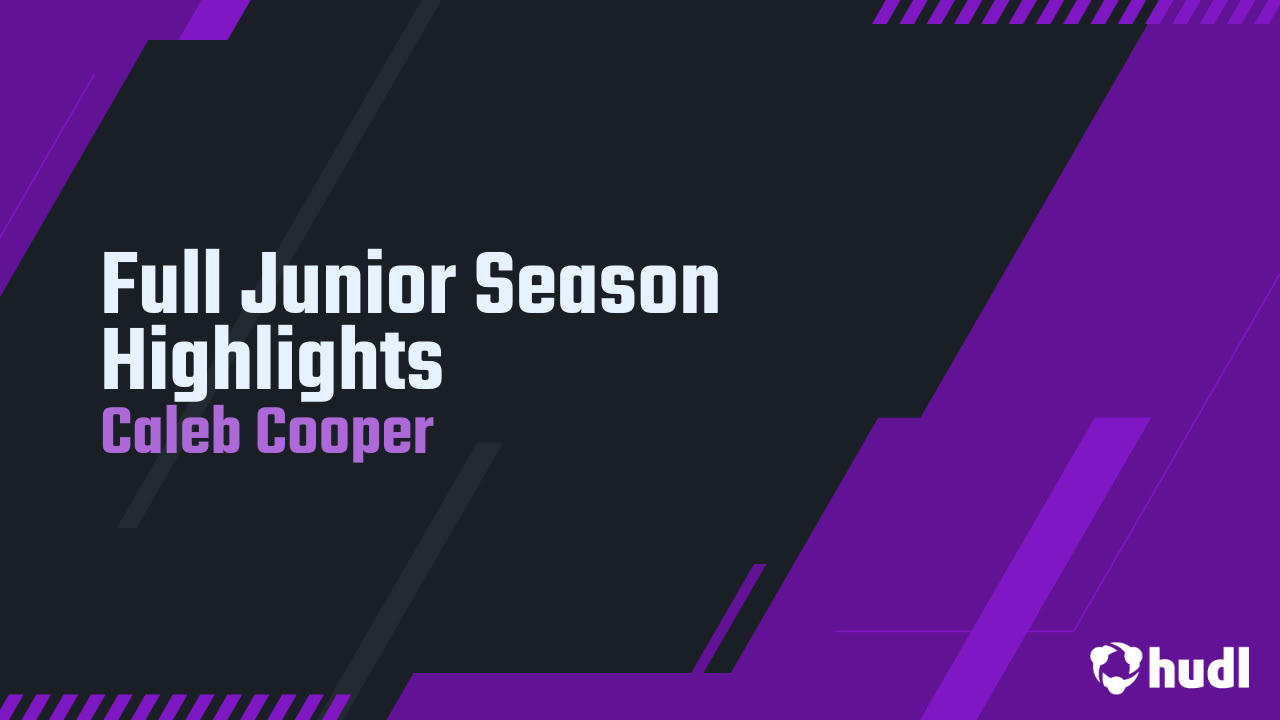 Full Junior Season Highlights
Caleb Cooper

hudl